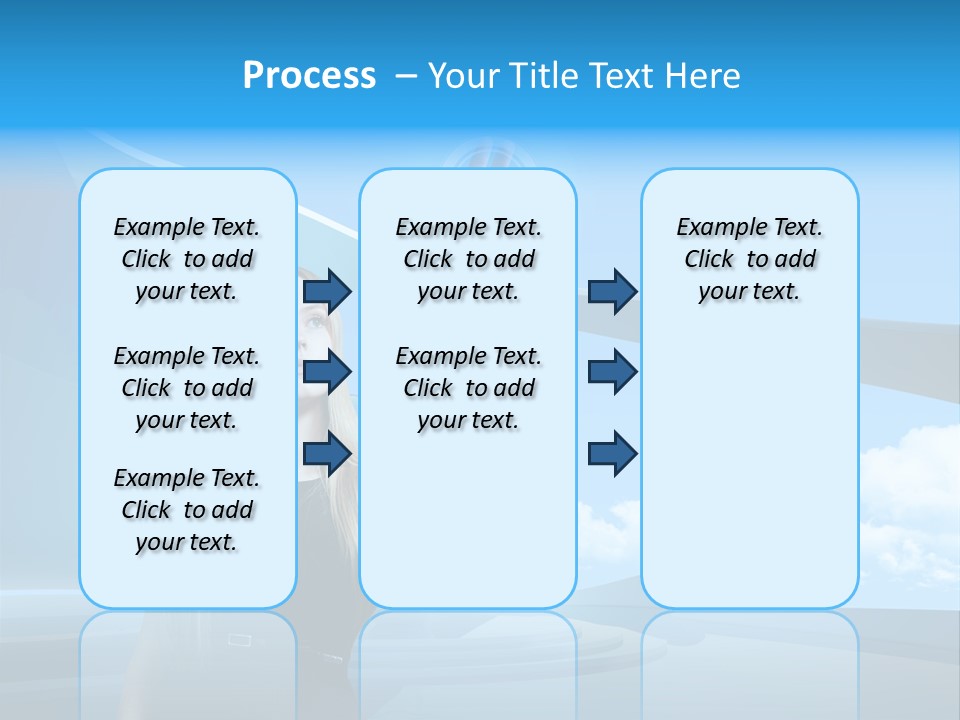 Process – Your Title Text Here

Example Text. Click to add your text.

Example Text. Click to add your text.

Example Text. Click to add your text.

Example Text. Click to add your text.

Example Text. Click to add your text.

Example Text. Click to add your text.